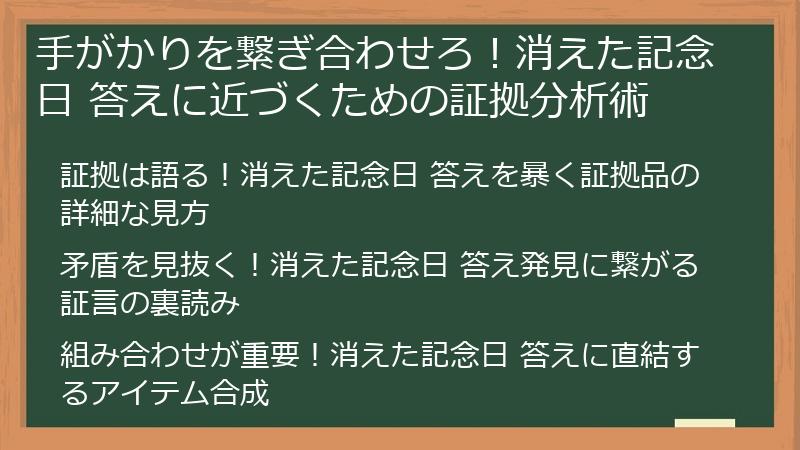 手がかりを繋ぎ合わせろ！消えた記念日 答えに近づくための証拠分析術

証拠は語る！消えた記念日 答えを暴く証拠品の詳細な見方

矛盾を見抜く！消えた記念日 答え発見に繋がる証言の裏読み

組み合わせが重要！消えた記念日 答えに直結するアイテム合成